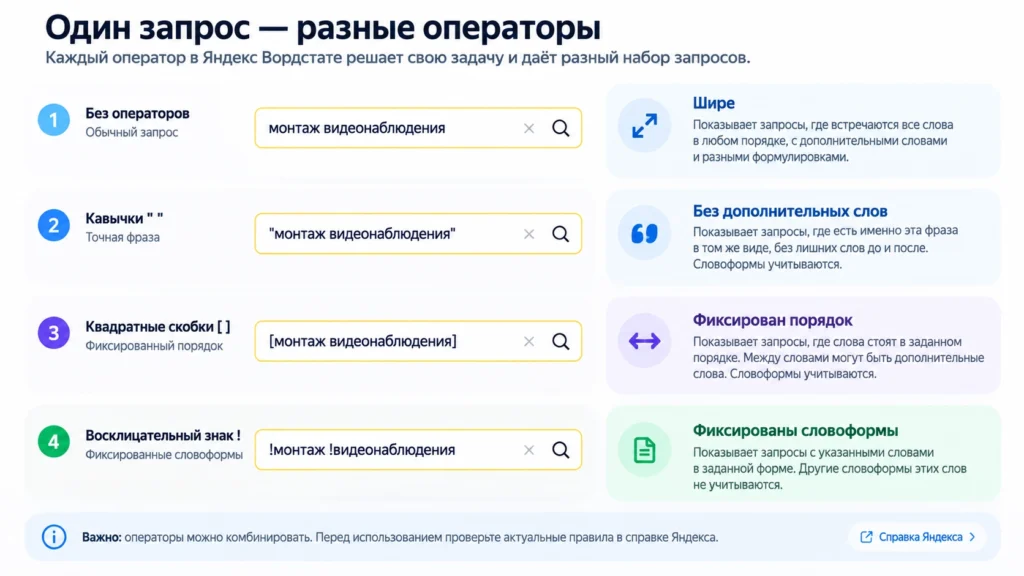 Один запрос — разные операторы
Каждый оператор в Яндекс Вордстате решает свою задачу и даёт разный набор запросов.

1 Без операторов
Обычный запрос

монтаж видеонаблюдения

Шире
Показывает запросы, где встречаются все слова в любом порядке, с дополнительными словами и разными формулировками.

2 Кавычки " "
Точная фраза

"монтаж видеонаблюдения"

Без дополнительных слов
Показывает запросы, где есть именно эта фраза в том же виде, без лишних слов до и после. Словоформы учитываются.

3 Квадратные скобки [ ]
Фиксированный порядок

[монтаж видеонаблюдения]

Фиксирован порядок
Показывает запросы, где слова стоят в заданном порядке. Между словами могут быть дополнительные слова. Словоформы учитываются.

4 Восклицательный знак !
Фиксированные словоформы

!монтаж !видеонаблюдения

Фиксированы словоформы
Показывает запросы с указанными словами в заданной форме. Другие словоформы этих слов не учитываются.

Важно: операторы можно комбинировать. Перед использованием проверьте актуальные правила в справке Яндекса.

Справка Яндекса